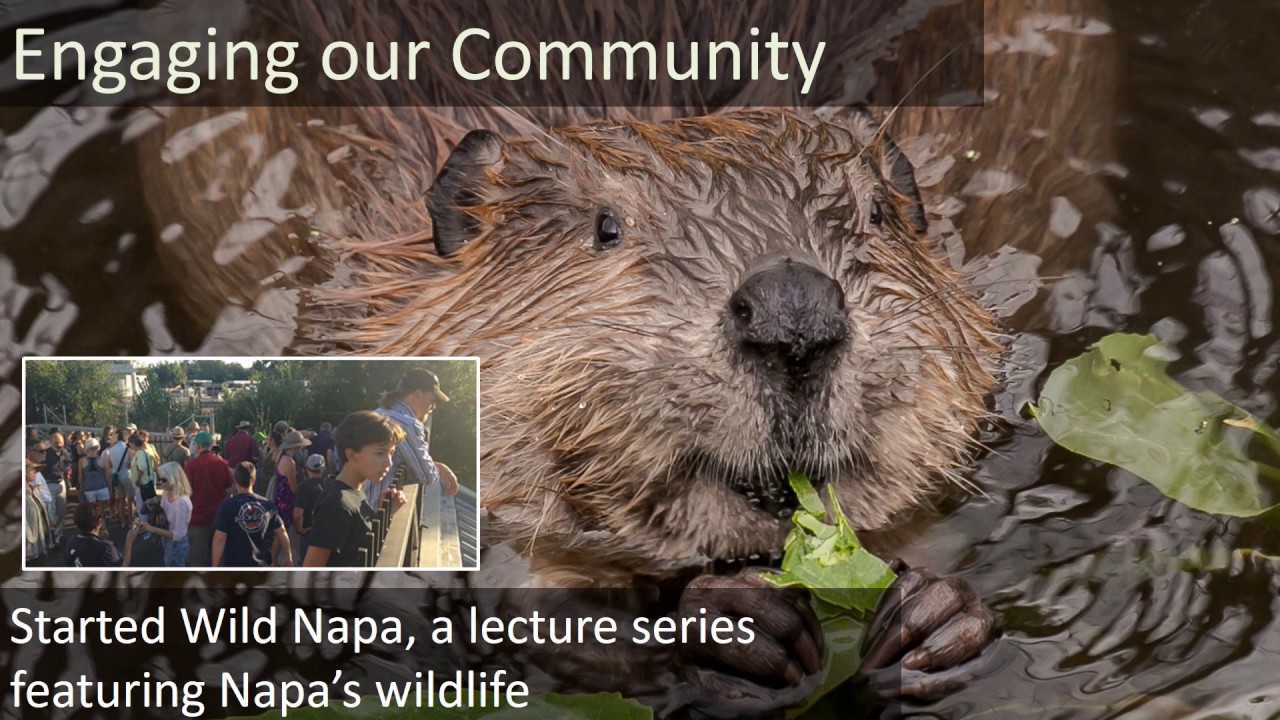 Engaging our Community

Started Wild Napa, a lecture series featuring Napa's wildlife